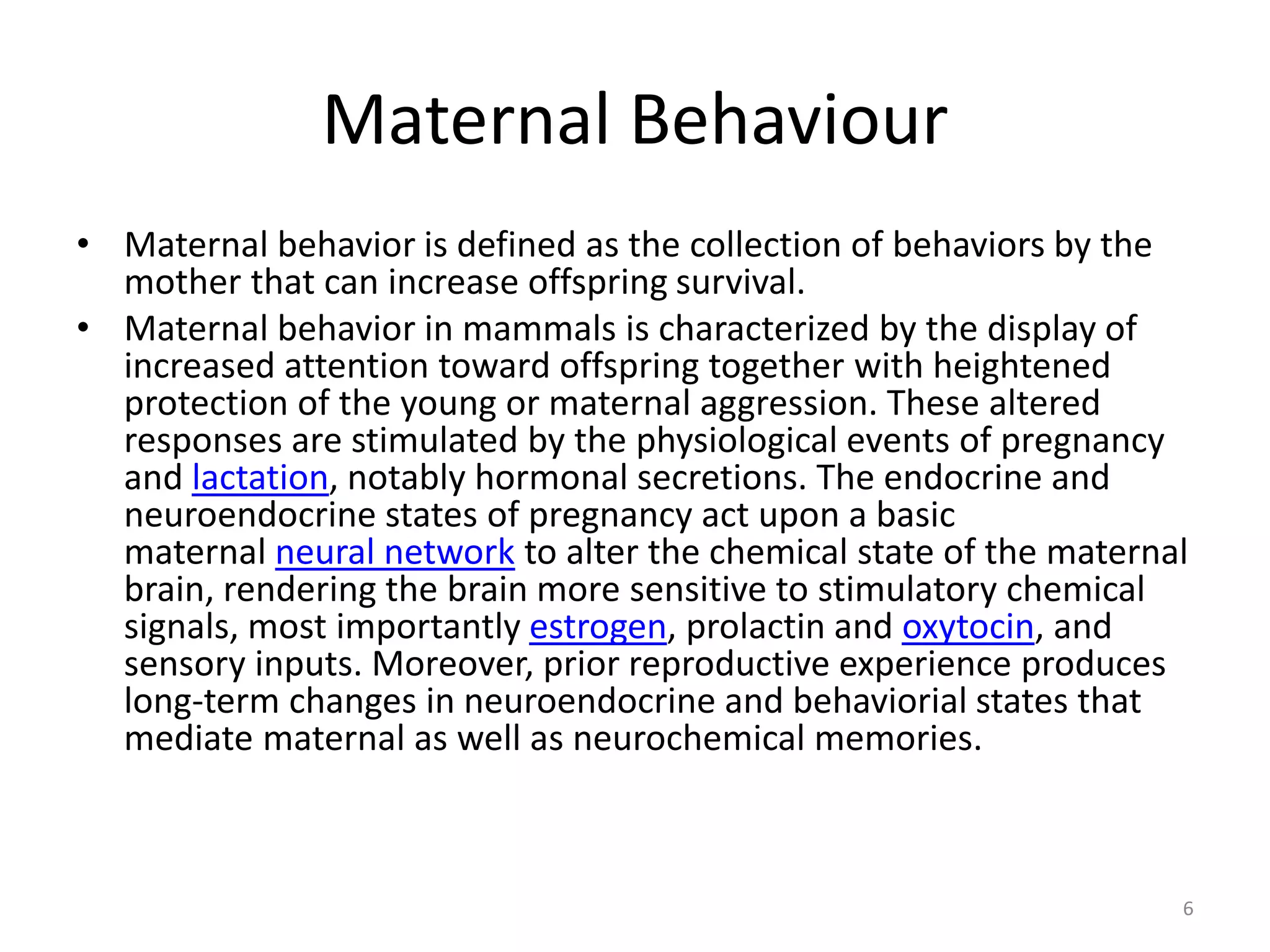 Maternal Behaviour

• Maternal behavior is defined as the collection of behaviors by the mother that can increase offspring survival.

• Maternal behavior in mammals is characterized by the display of increased attention toward offspring together with heightened protection of the young or maternal aggression. These altered responses are stimulated by the physiological events of pregnancy and lactation, notably hormonal secretions. The endocrine and neuroendocrine states of pregnancy act upon a basic maternal neural network to alter the chemical state of the maternal brain, rendering the brain more sensitive to stimulatory chemical signals, most importantly estrogen, prolactin and oxytocin, and sensory inputs. Moreover, prior reproductive experience produces long-term changes in neuroendocrine and behaviorial states that mediate maternal as well as neurochemical memories.

6